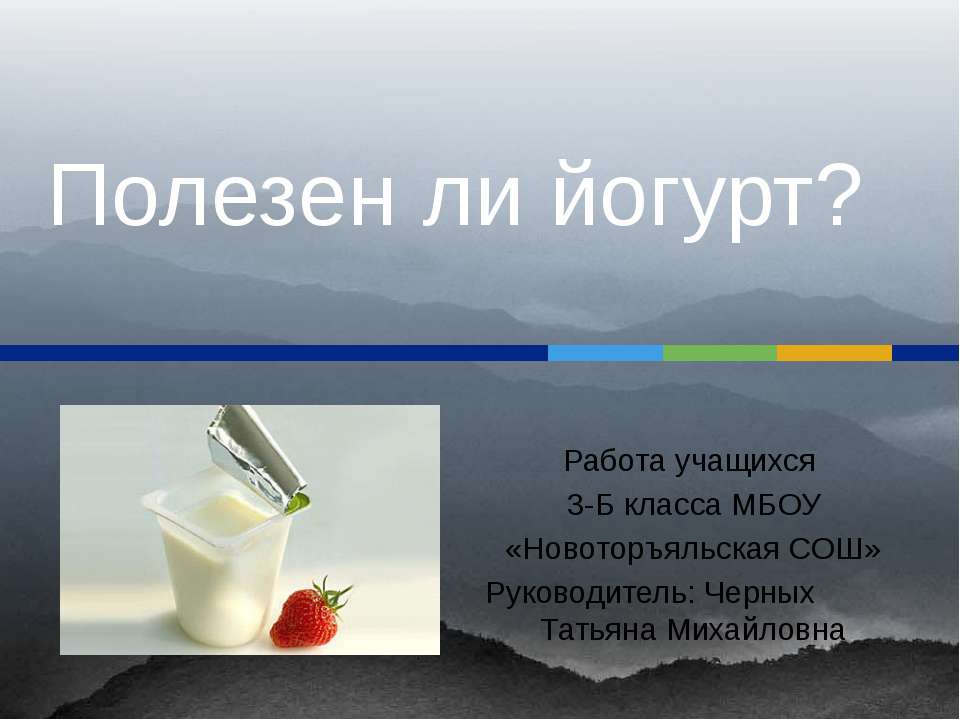 Полезен ли йогурт?

Работа учащихся
3-Б класса МБОУ
«Новоторъяльская СОШ»
Руководитель: Черных Татьяна Михайловна